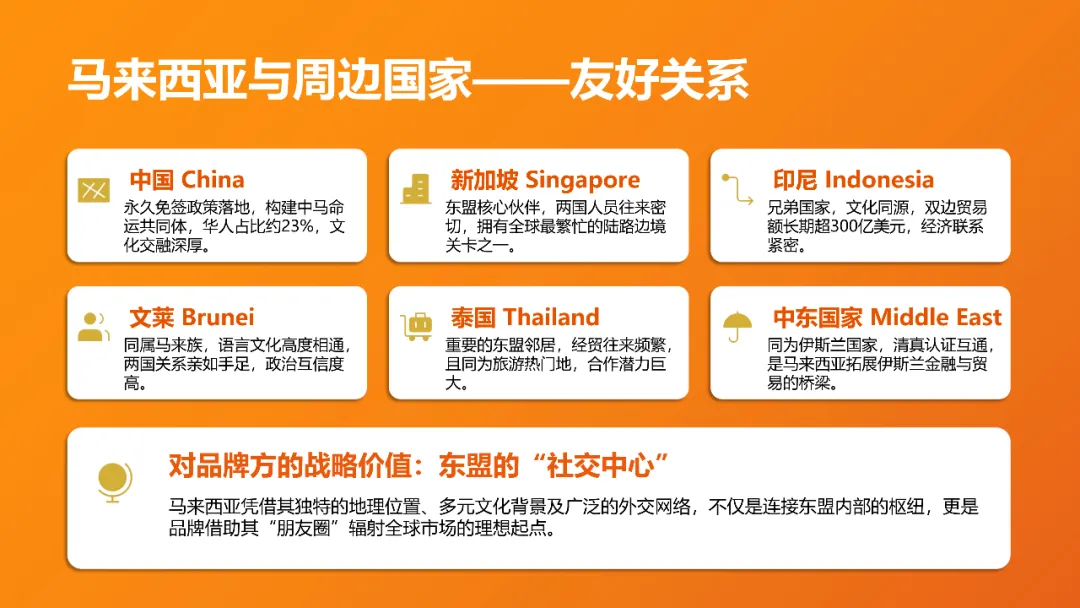 马来西亚与周边国家——友好关系

中国 China
永久免签政策落地，构建中马命运共同体，华人占比约23%，文化交融深厚。

新加坡 Singapore
东盟核心伙伴，两国人员往来密切，拥有全球最繁忙的陆路边境关卡之一。

印尼 Indonesia
兄弟国家，文化同源，双边贸易额长期超300亿美元，经济联系紧密。

文莱 Brunei
同属马来族，语言文化高度相通，两国关系亲如手足，政治互信度高。

泰国 Thailand
重要的东盟邻居，经贸往来频繁，且同为旅游热门地，合作潜力巨大。

中东国家 Middle East
同为伊斯兰国家，清真认证互通，是马来西亚拓展伊斯兰金融与贸易的桥梁。

对品牌方的战略价值：东盟的“社交中心”
马来西亚凭借其独特的地理位置、多元文化背景及广泛的外交网络，不仅是连接东盟内部的枢纽，更是品牌借助其“朋友圈”辐射全球市场的理想起点。